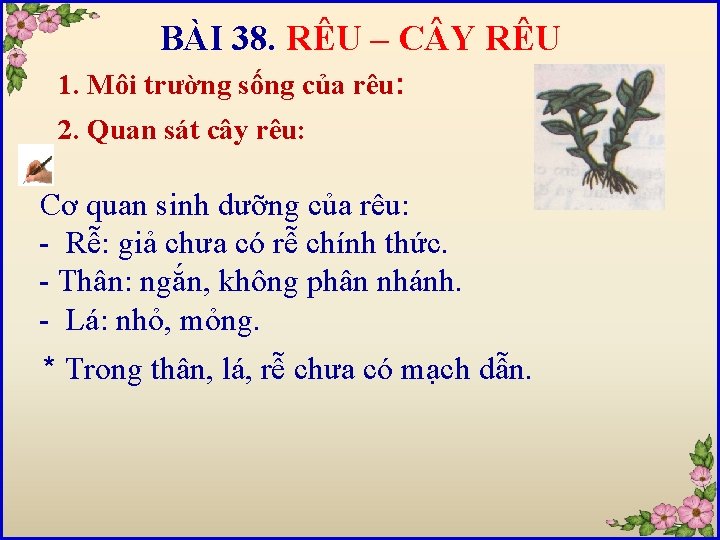 BÀI 38. RÊU – CÂY RÊU

1. Môi trường sống của rêu:

2. Quan sát cây rêu:

Cơ quan sinh dưỡng của rêu:
- Rễ: giả chưa có rễ chính thức.
- Thân: ngắn, không phân nhánh.
- Lá: nhỏ, mỏng.

* Trong thân, lá, rễ chưa có mạch dẫn.